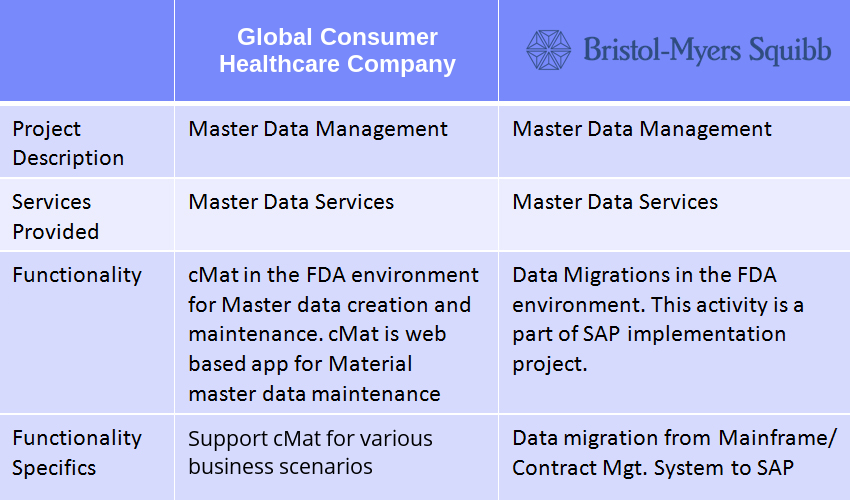 | | Global Consumer Healthcare Company | Bristol-Myers Squibb |
|---|---|---|
| Project Description | Master Data Management | Master Data Management |
| Services Provided | Master Data Services | Master Data Services |
| Functionality | cMat in the FDA environment for Master data creation and maintenance. cMat is web based app for Material master data maintenance | Data Migrations in the FDA environment. This activity is a part of SAP implementation project. |
| Functionality Specifics | Support cMat for various business scenarios | Data migration from Mainframe/ Contract Mgt. System to SAP |